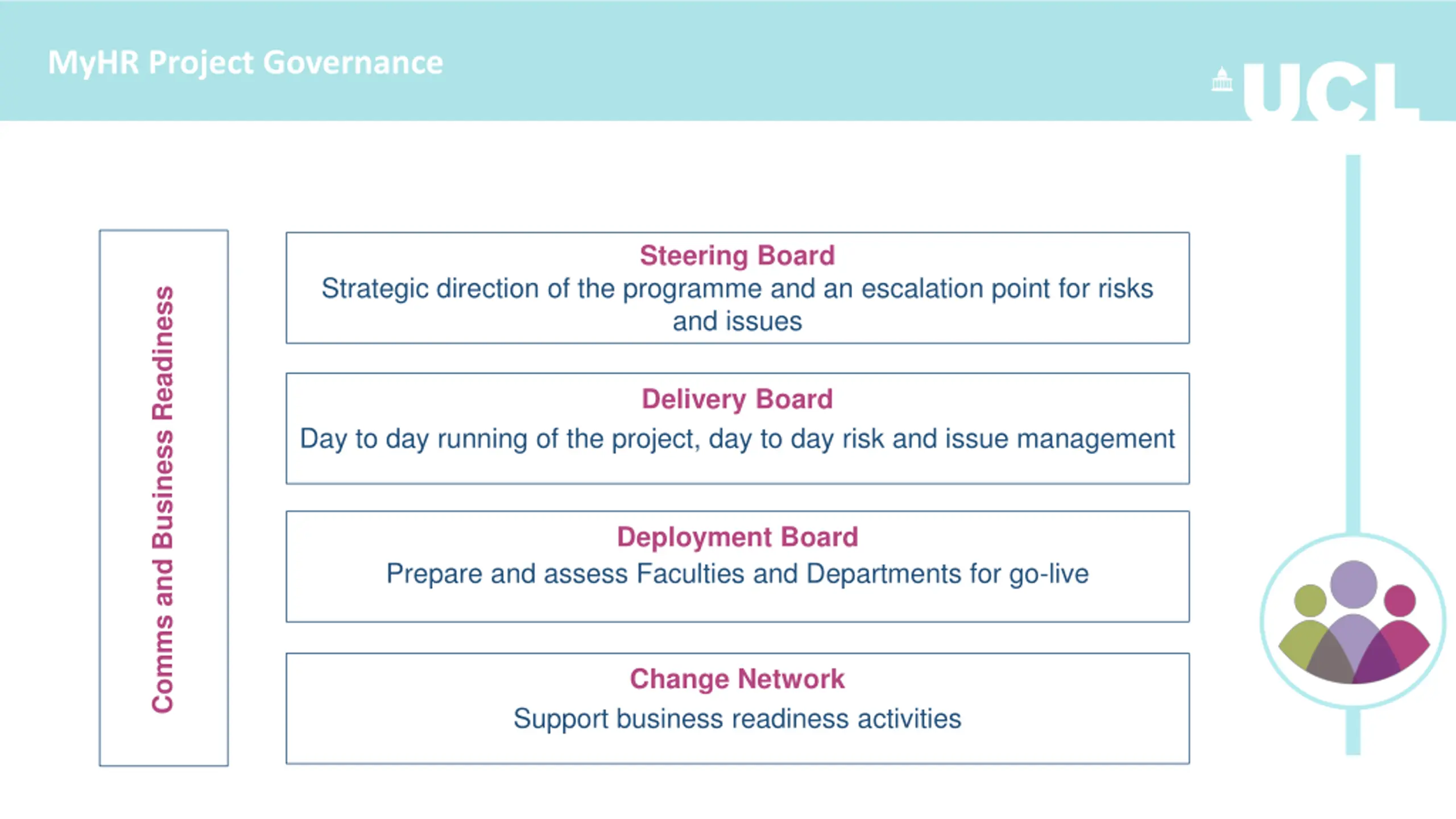 MyHR Project Governance

UCL

Comms and Business Readiness

Steering Board
Strategic direction of the programme and an escalation point for risks and issues

Delivery Board
Day to day running of the project, day to day risk and issue management

Deployment Board
Prepare and assess Faculties and Departments for go-live

Change Network
Support business readiness activities